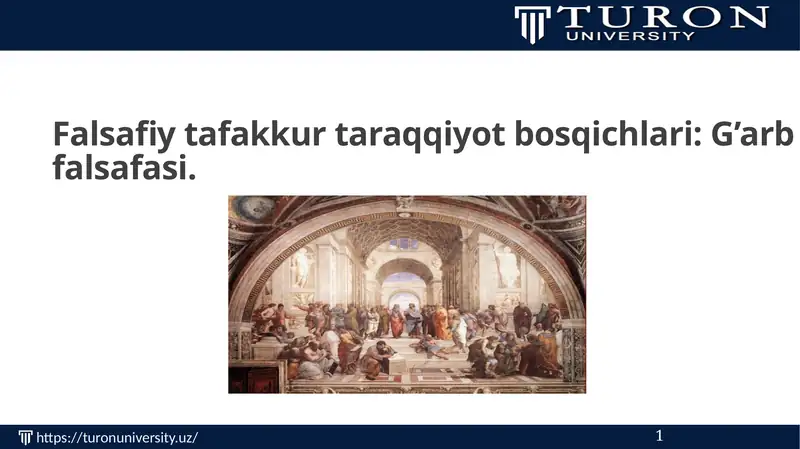 TURON UNIVERSITY

Falsafiy tafakkur taraqqiyot bosqichlari: G’arb falsafasi.

https://turonuniversity.uz/

1